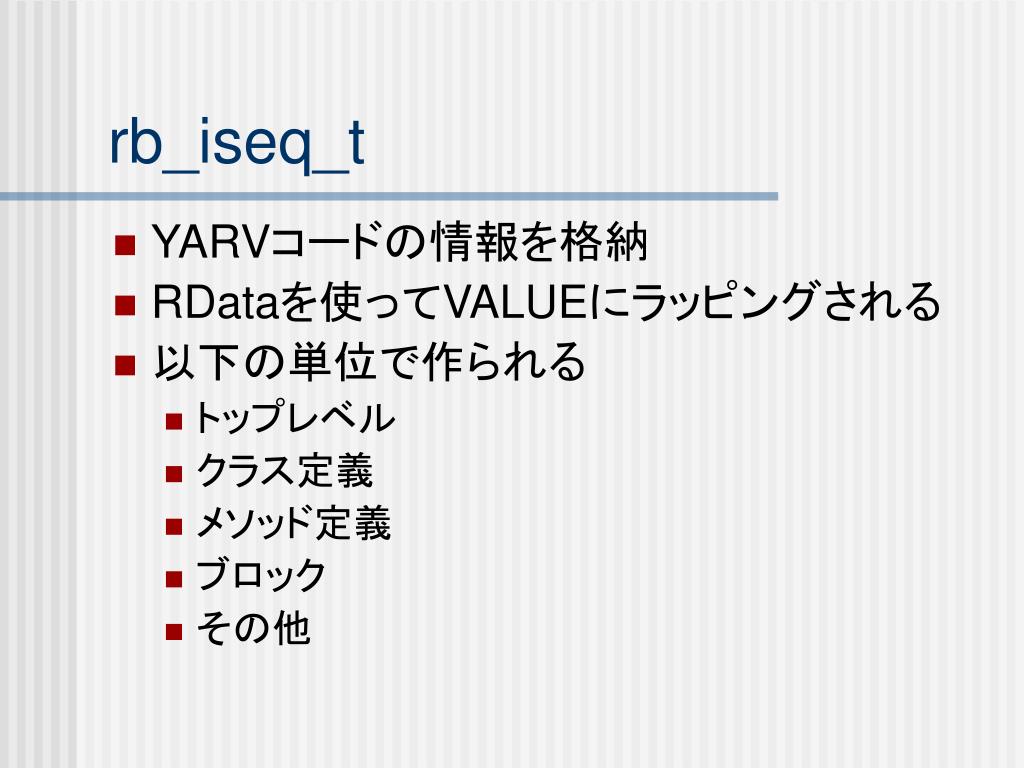 rb_iseq_t

YARVコードの情報を格納
RDataを使ってVALUEにラッピングされる
以下の単位で作られる
トップレベル
クラス定義
メソッド定義
ブロック
その他